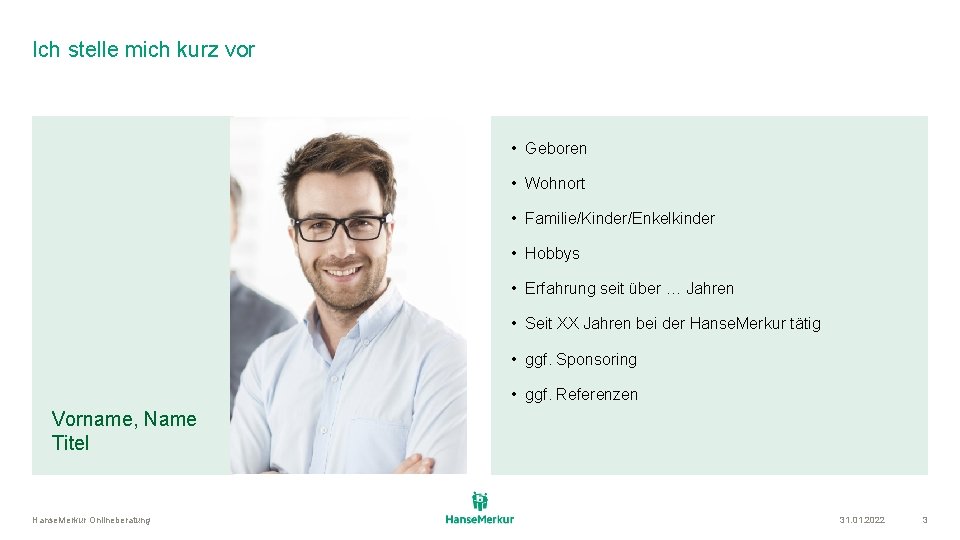 Ich stelle mich kurz vor

Vorname, Name
Titel

• Geboren
• Wohnort
• Familie/Kinder/Enkelkinder
• Hobbys
• Erfahrung seit über … Jahren
• Seit XX Jahren bei der HanseMerkur tätig
• ggf. Sponsoring
• ggf. Referenzen

HanseMerkur Onlineberatung

HanseMerkur

31.01.2022

3